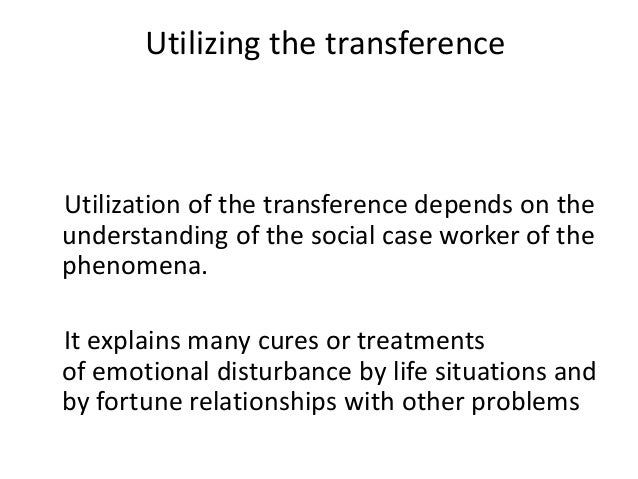 Utilizing the transference

Utilization of the transference depends on the understanding of the social case worker of the phenomena.

It explains many cures or treatments of emotional disturbance by life situations and by fortune relationships with other problems